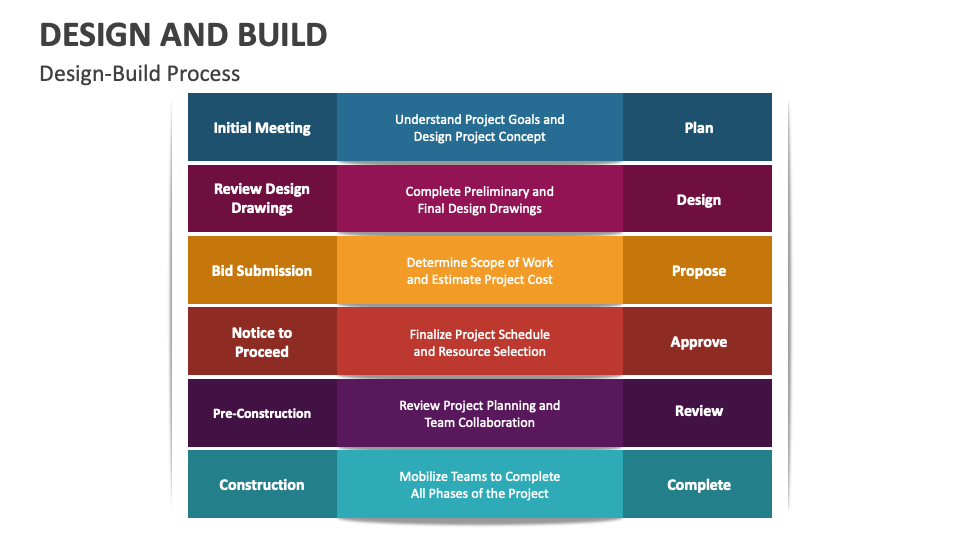 DESIGN AND BUILD

Design-Build Process

| Initial Meeting | Understand Project Goals and Design Project Concept | Plan |
|---|---|---|
| Review Design Drawings | Complete Preliminary and Final Design Drawings | Design |
| Bid Submission | Determine Scope of Work and Estimate Project Cost | Propose |
| Notice to Proceed | Finalize Project Schedule and Resource Selection | Approve |
| Pre-Construction | Review Project Planning and Team Collaboration | Review |
| Construction | Mobilize Teams to Complete All Phases of the Project | Complete |